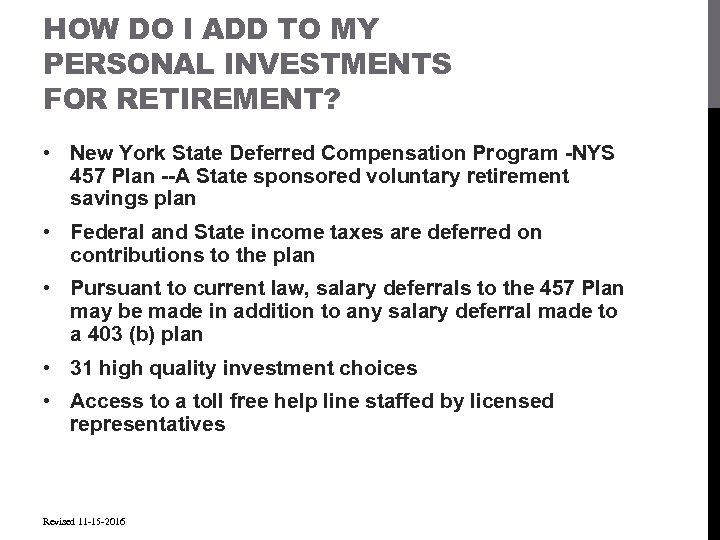 HOW DO I ADD TO MY PERSONAL INVESTMENTS FOR RETIREMENT?

• New York State Deferred Compensation Program -NYS 457 Plan --A State sponsored voluntary retirement savings plan

• Federal and State income taxes are deferred on contributions to the plan

• Pursuant to current law, salary deferrals to the 457 Plan may be made in addition to any salary deferral made to a 403 (b) plan

• 31 high quality investment choices

• Access to a toll free help line staffed by licensed representatives

Revised 11-15-2016